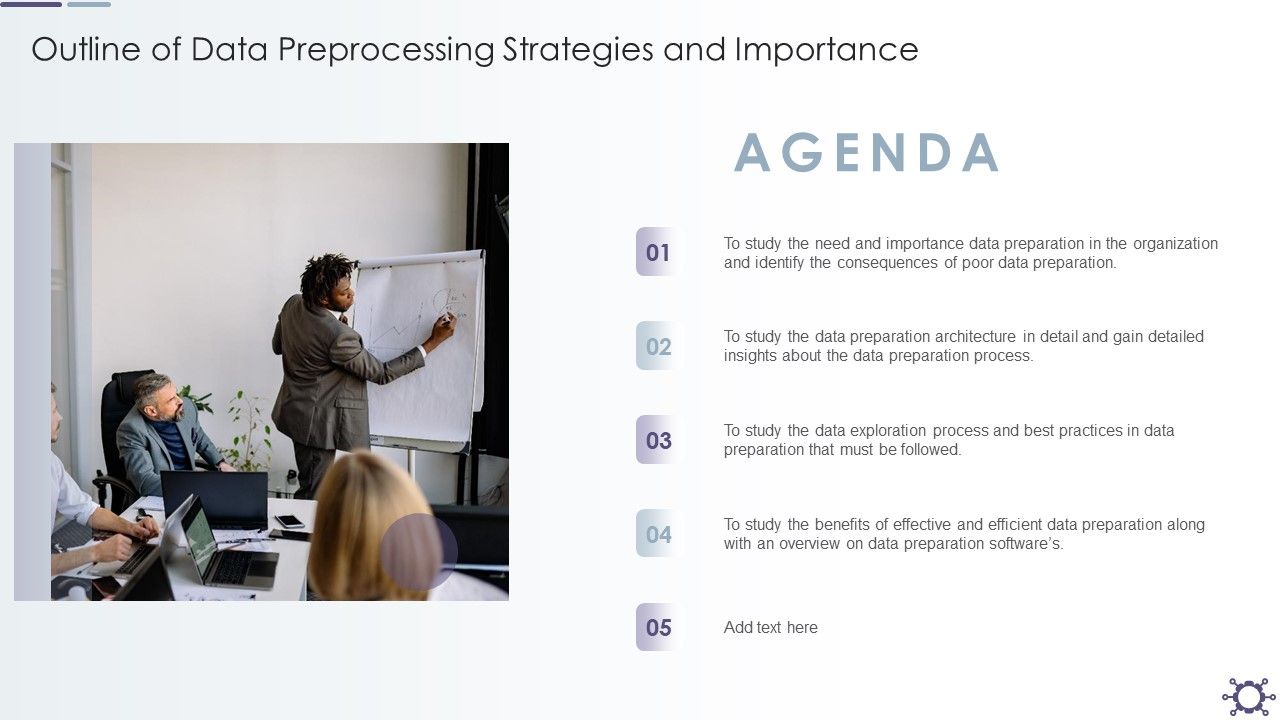 Outline of Data Preprocessing Strategies and Importance

AGENDA

01
To study the need and importance data preparation in the organization and identify the consequences of poor data preparation.

02
To study the data preparation architecture in detail and gain detailed insights about the data preparation process.

03
To study the data exploration process and best practices in data preparation that must be followed.

04
To study the benefits of effective and efficient data preparation along with an overview on data preparation software's.

05
Add text here